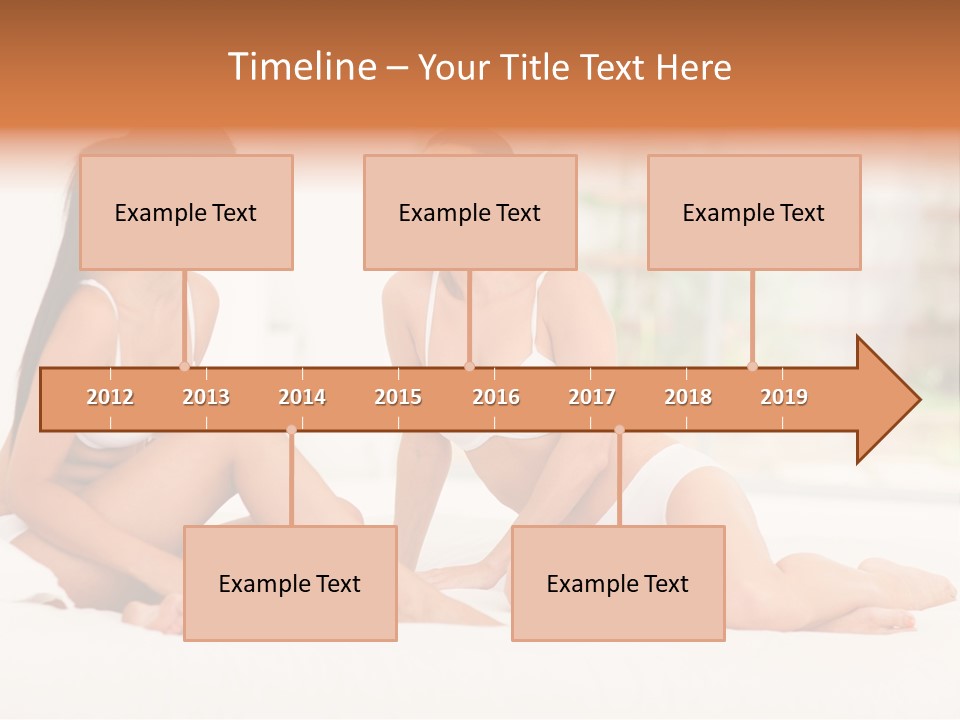 Timeline – Your Title Text Here

Example Text

Example Text

Example Text

2012 2013 2014 2015 2016 2017 2018 2019

Example Text

Example Text